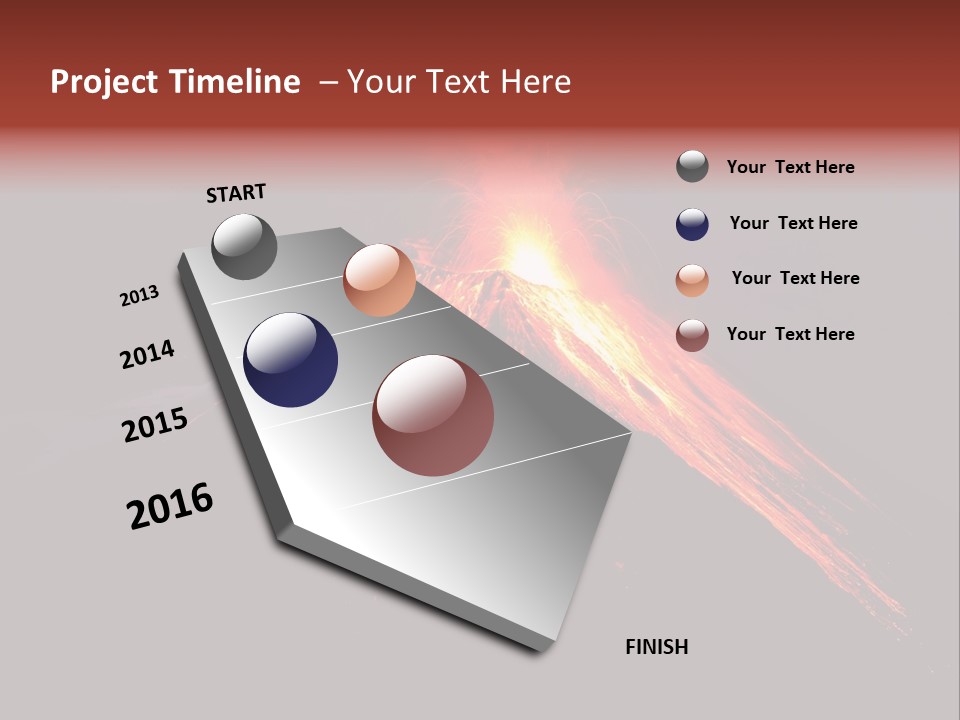 Project Timeline – Your Text Here

START

2013

2014

2015

2016

FINISH

Your Text Here

Your Text Here

Your Text Here

Your Text Here